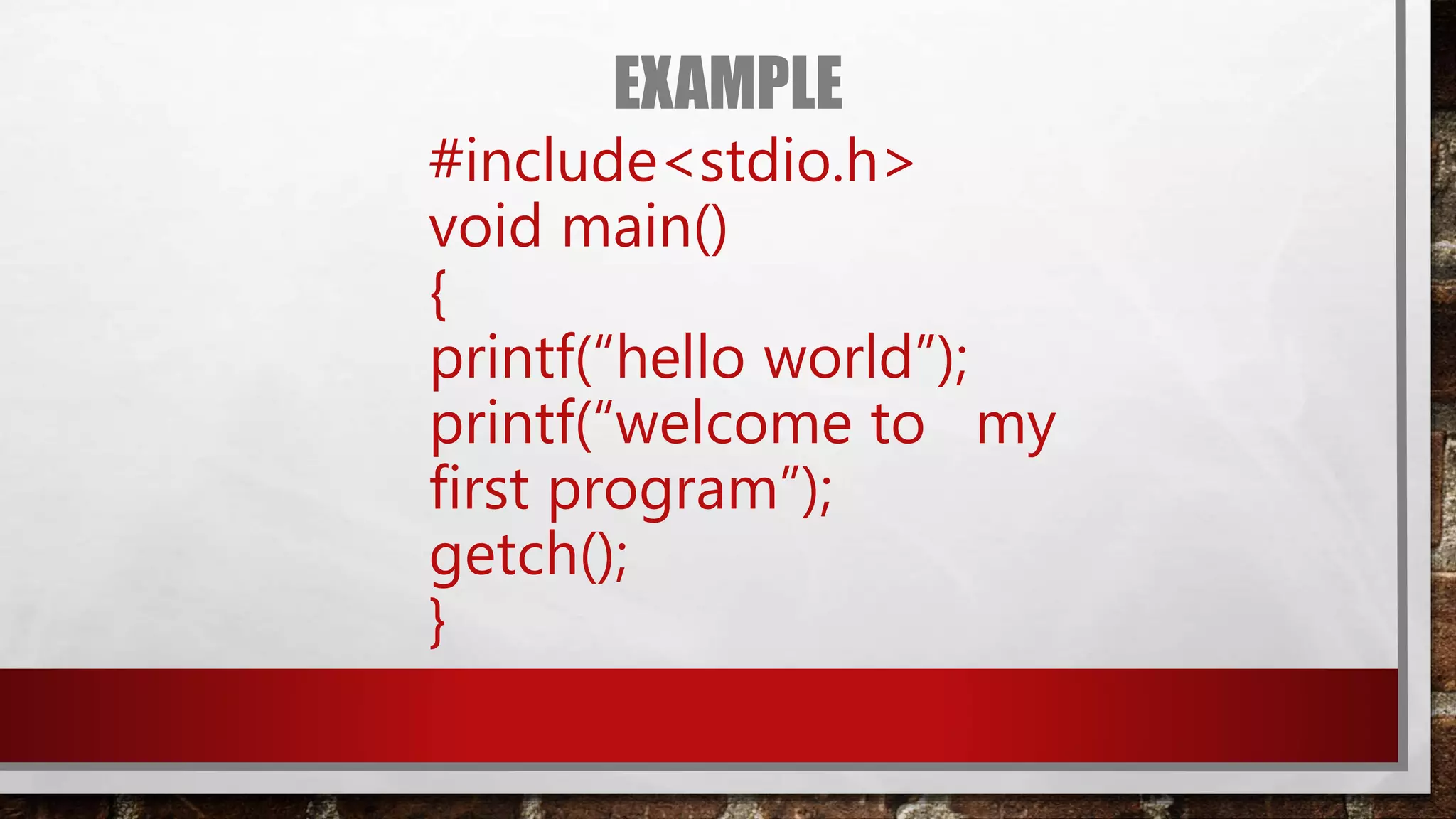 EXAMPLE

#include<stdio.h>
void main()
{
printf(“hello world”);
printf(“welcome to my first program”);
getch();
}